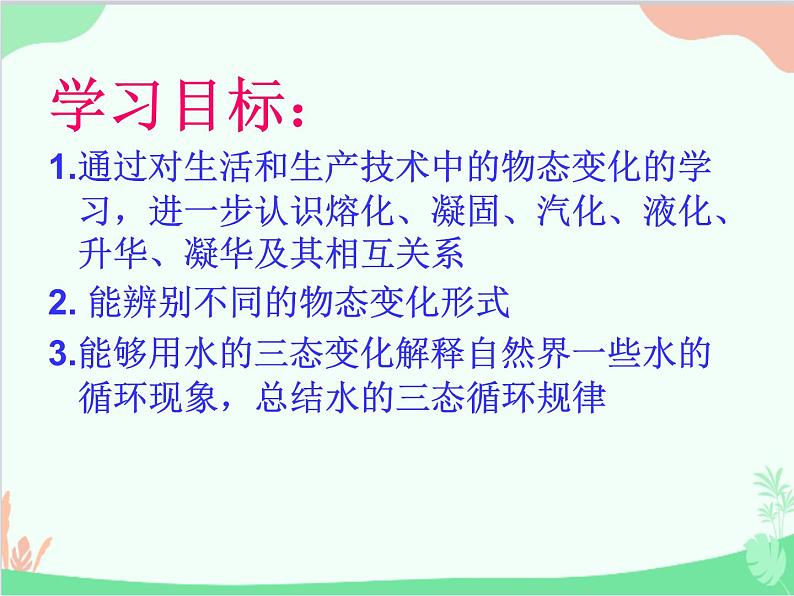 学习目标：

1.通过对生活和生产技术中的物态变化的学习，进一步认识熔化、凝固、汽化、液化、升华、凝华及其相互关系

2. 能辨别不同的物态变化形式

3.能够用水的三态变化解释自然界一些水的循环现象，总结水的三态循环规律